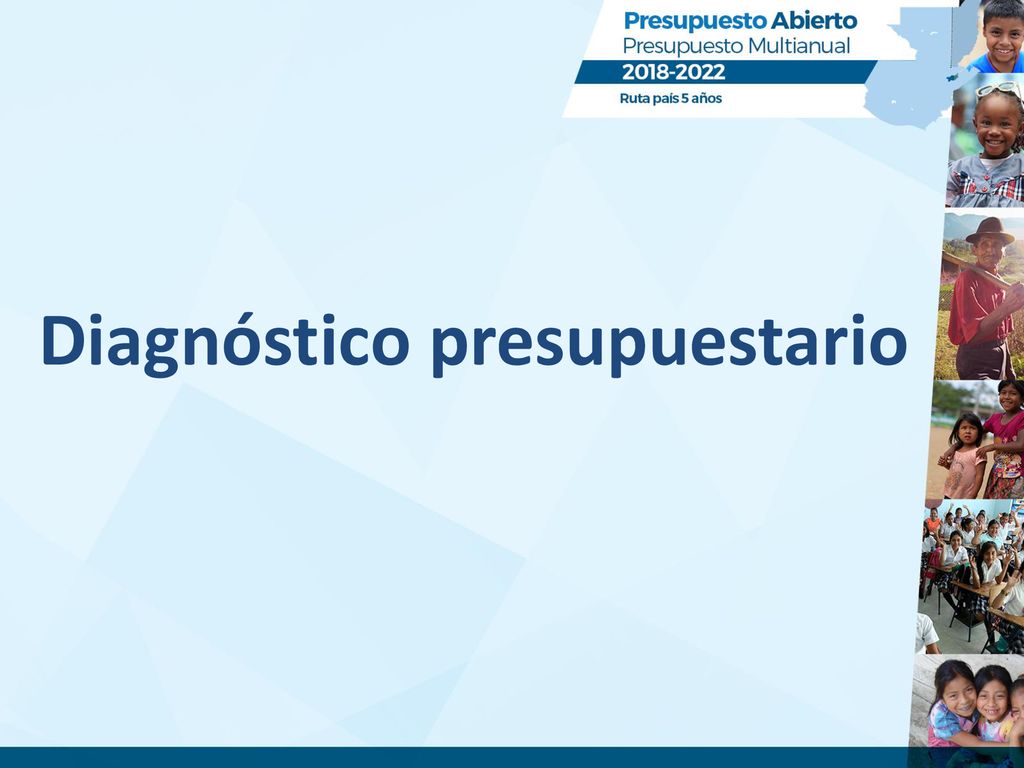 Presupuesto Abierto
Presupuesto Multianual
2018-2022
Ruta país 5 años

Diagnóstico presupuestario